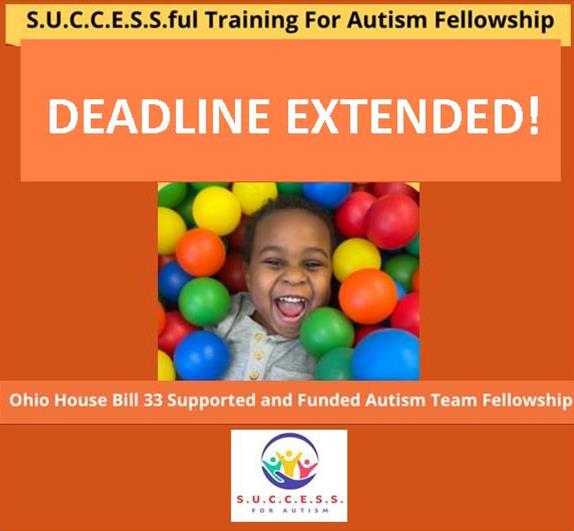 S.U.C.C.E.S.S.ful Training For Autism Fellowship

DEADLINE EXTENDED!

Ohio House Bill 33 Supported and Funded Autism Team Fellowship

S.U.C.C.E.S.S.
FOR AUTISM